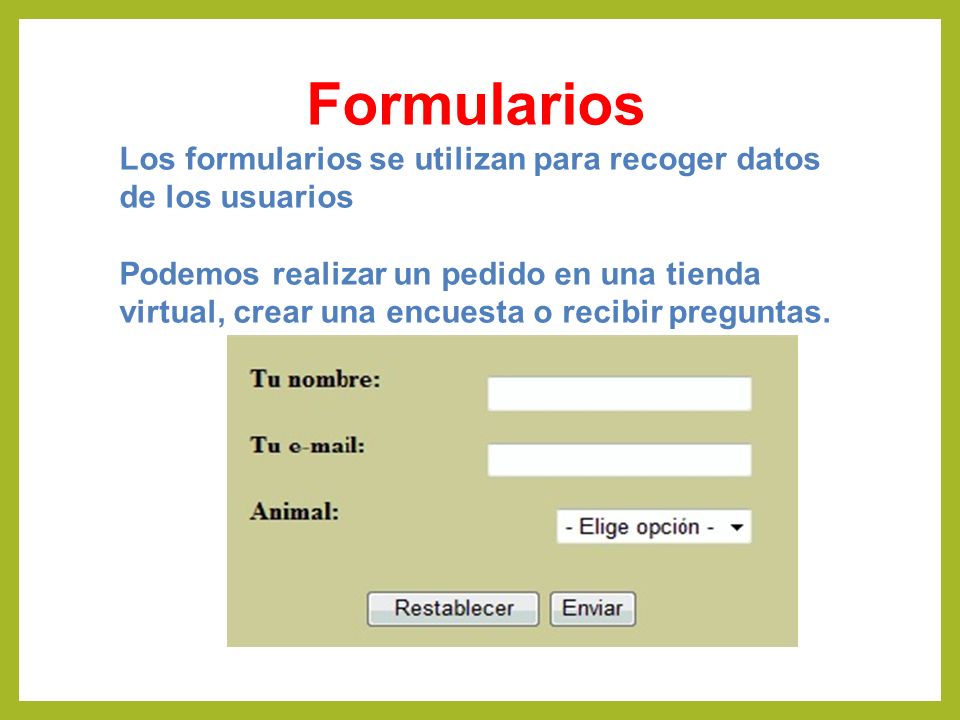 Formularios

Los formularios se utilizan para recoger datos de los usuarios

Podemos realizar un pedido en una tienda virtual, crear una encuesta o recibir preguntas.

Tu nombre:

Tu e-mail:

Animal:

- Elige opción -

Restablecer

Enviar